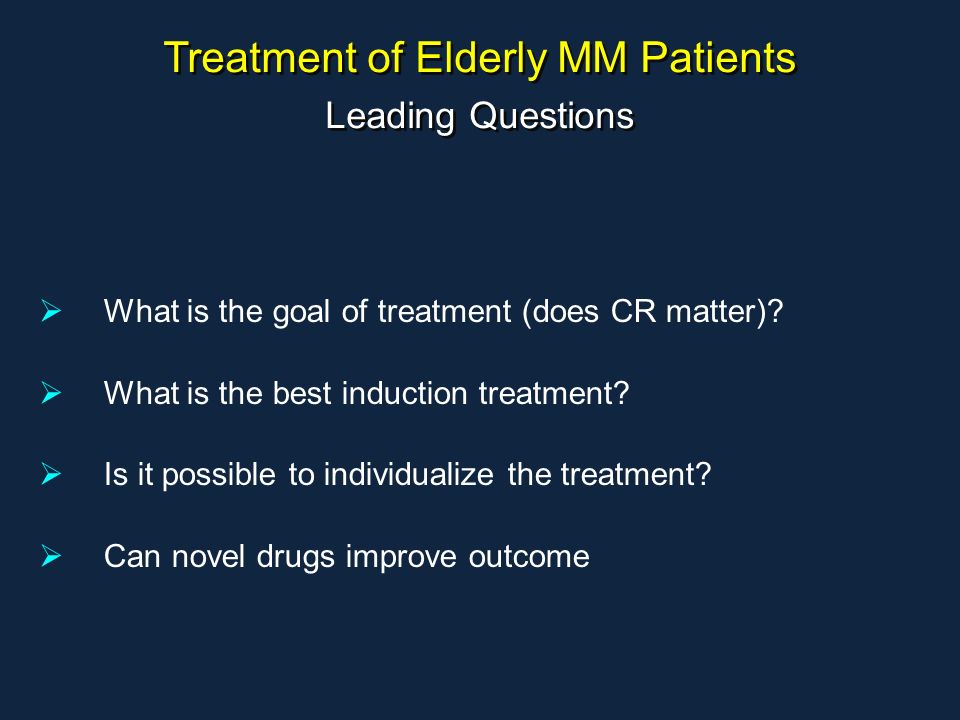 Treatment of Elderly MM Patients
Leading Questions

➢ What is the goal of treatment (does CR matter)?

➢ What is the best induction treatment?

➢ Is it possible to individualize the treatment?

➢ Can novel drugs improve outcome